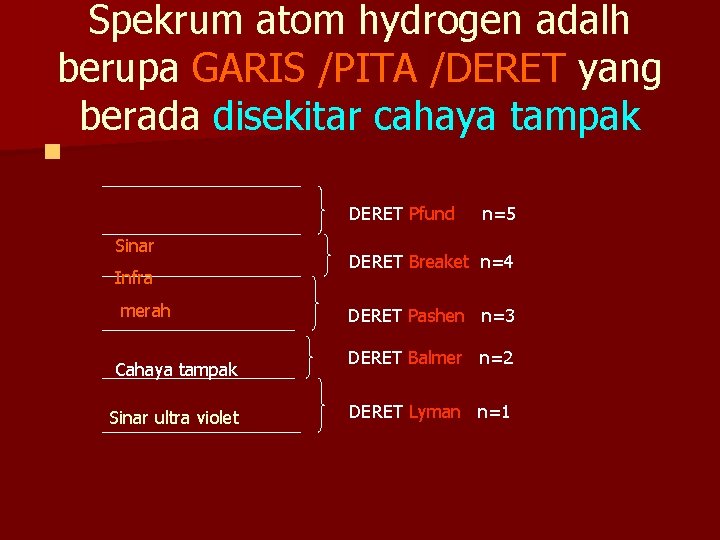 Spekrum atom hydrogen adalh berupa GARIS /PITA /DERET yang berada disekitar cahaya tampak

Sinar
Infra
merah

Cahaya tampak

Sinar ultra violet

DERET Pfund n=5

DERET Breaket n=4

DERET Pashen n=3

DERET Balmer n=2

DERET Lyman n=1